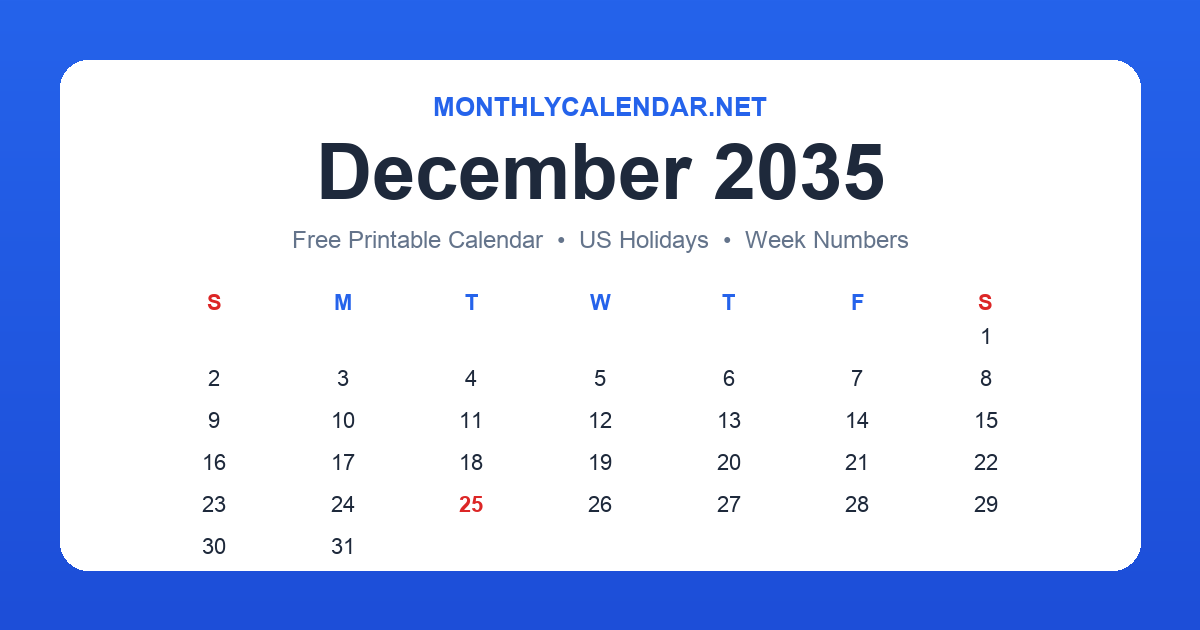 MONTHLYCALENDAR.NET

December 2035

Free Printable Calendar • US Holidays • Week Numbers

| S | M | T | W | T | F | S |
|---|---|---|---|---|---|---|
| | | | | | | 1 |
| 2 | 3 | 4 | 5 | 6 | 7 | 8 |
| 9 | 10 | 11 | 12 | 13 | 14 | 15 |
| 16 | 17 | 18 | 19 | 20 | 21 | 22 |
| 23 | 24 | 25 | 26 | 27 | 28 | 29 |
| 30 | 31 | | | | | |